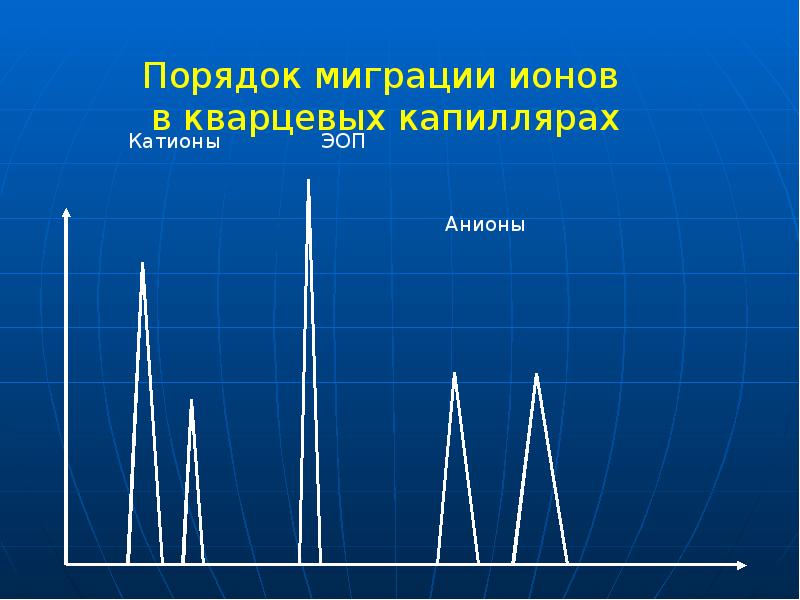 Порядок миграции ионов в кварцевых капиллярах

Катионы

ЭОП

Анионы